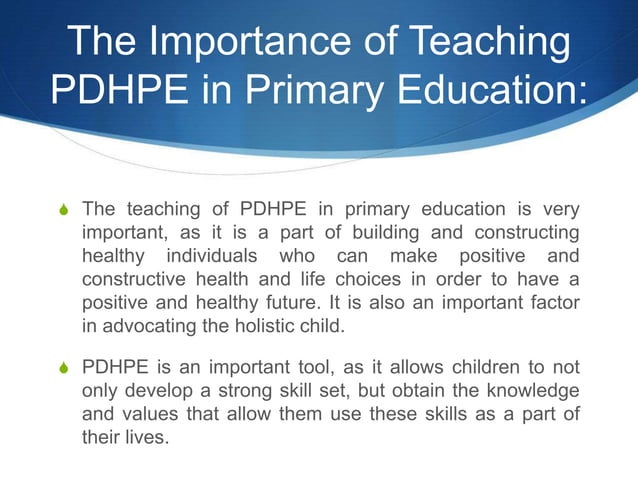 The Importance of Teaching PDHPE in Primary Education:

The teaching of PDHPE in primary education is very important, as it is a part of building and constructing healthy individuals who can make positive and constructive health and life choices in order to have a positive and healthy future. It is also an important factor in advocating the holistic child.

PDHPE is an important tool, as it allows children to not only develop a strong skill set, but obtain the knowledge and values that allow them use these skills as a part of their lives.